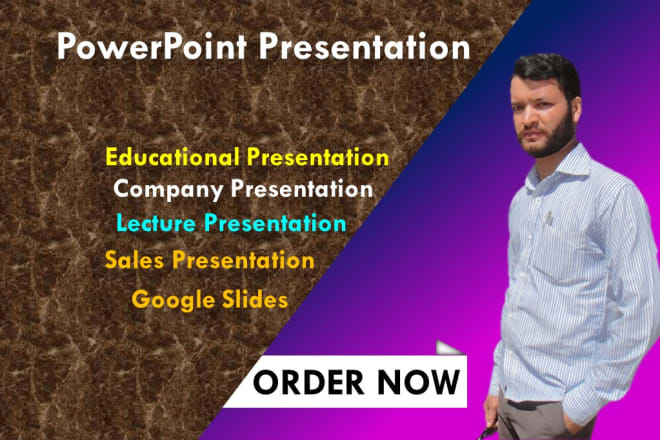 PowerPoint Presentation

Educational Presentation
Company Presentation
Lecture Presentation
Sales Presentation
Google Slides

ORDER NOW